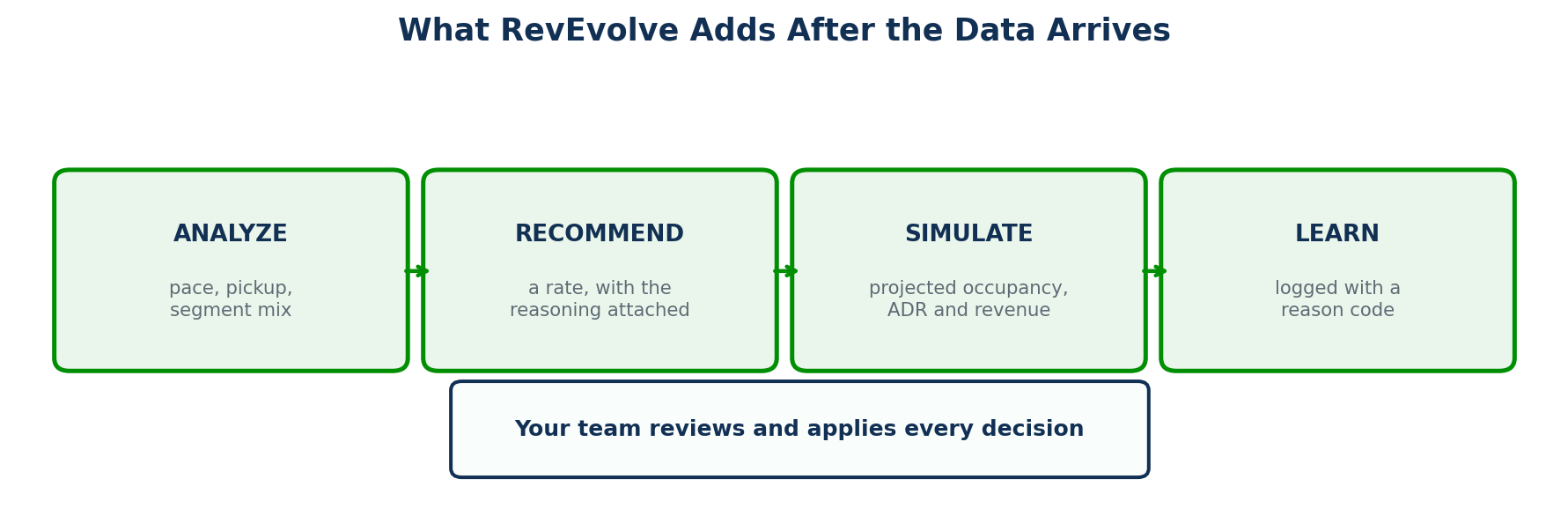 What RevEvolve Adds After the Data Arrives

ANALYZE

pace, pickup, segment mix

RECOMMEND

a rate, with the reasoning attached

SIMULATE

projected occupancy, ADR and revenue

LEARN

logged with a reason code

Your team reviews and applies every decision